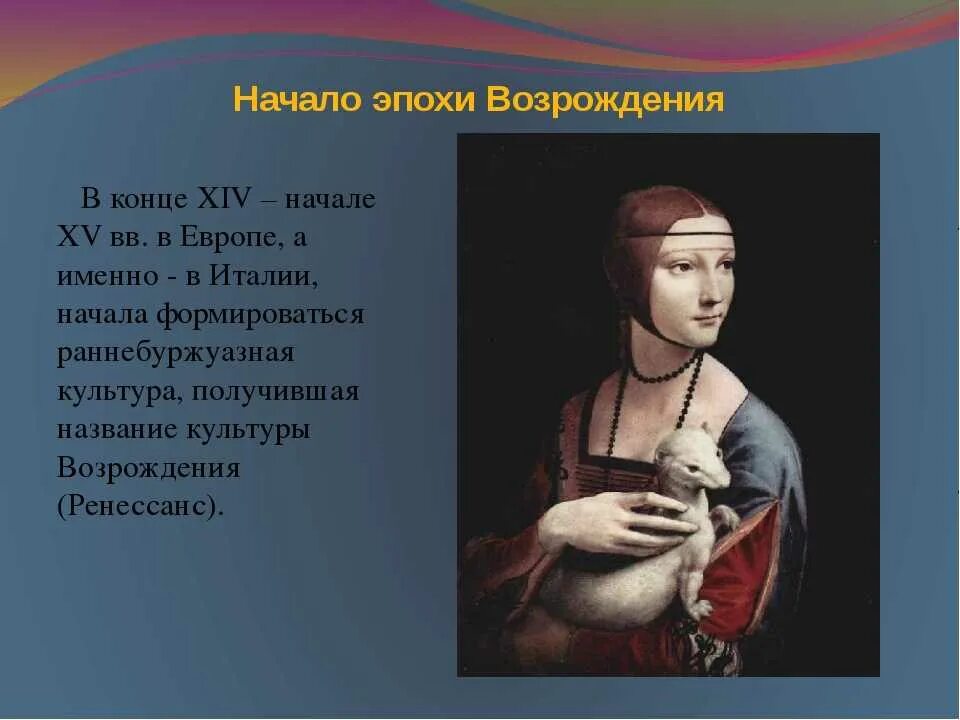 Начало эпохи Возрождения

В конце XIV – начале XV вв. в Европе, а именно - в Италии, начала формироваться раннебуржуазная культура, получившая название культуры Возрождения (Ренессанс).